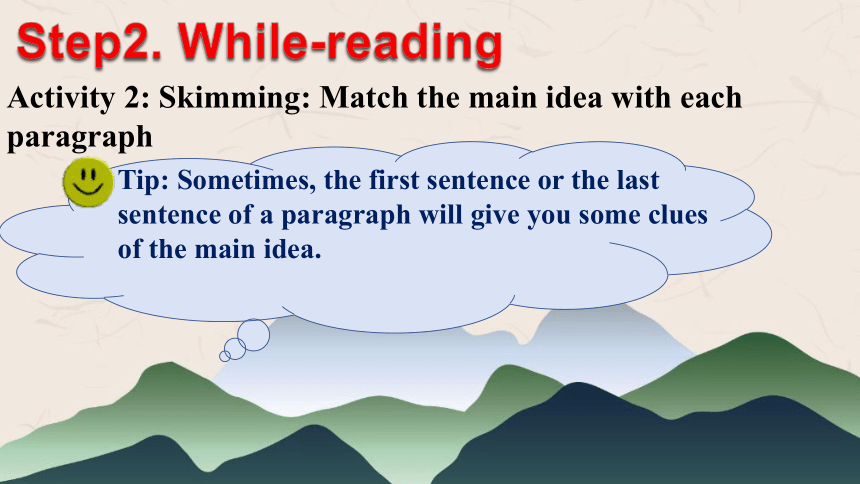 Step2. While-reading

Activity 2: Skimming: Match the main idea with each paragraph

Tip: Sometimes, the first sentence or the last sentence of a paragraph will give you some clues of the main idea.